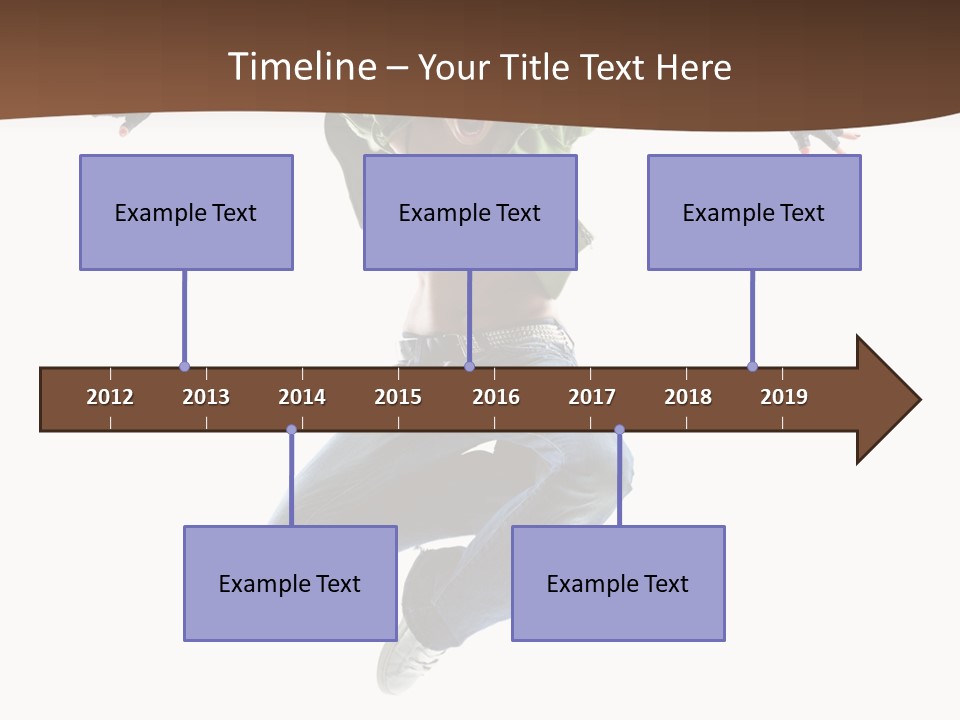 Timeline – Your Title Text Here

Example Text

Example Text

Example Text

2012 2013 2014 2015 2016 2017 2018 2019

Example Text

Example Text